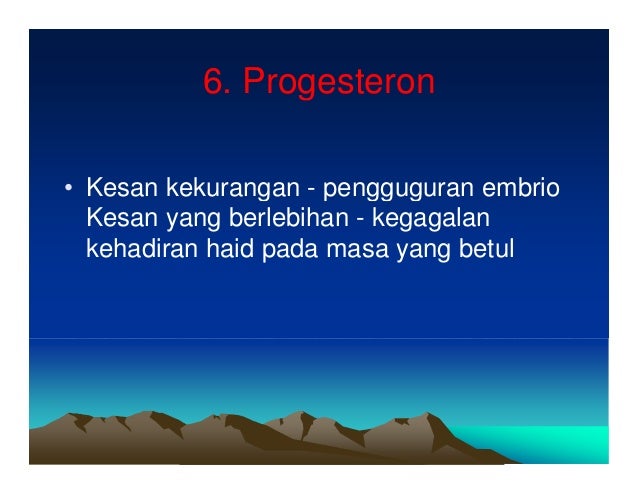 6. Progesteron

• Kesan kekurangan - pengguguran embrio
Kesan yang berlebihan - kegagalan kehadiran haid pada masa yang betul